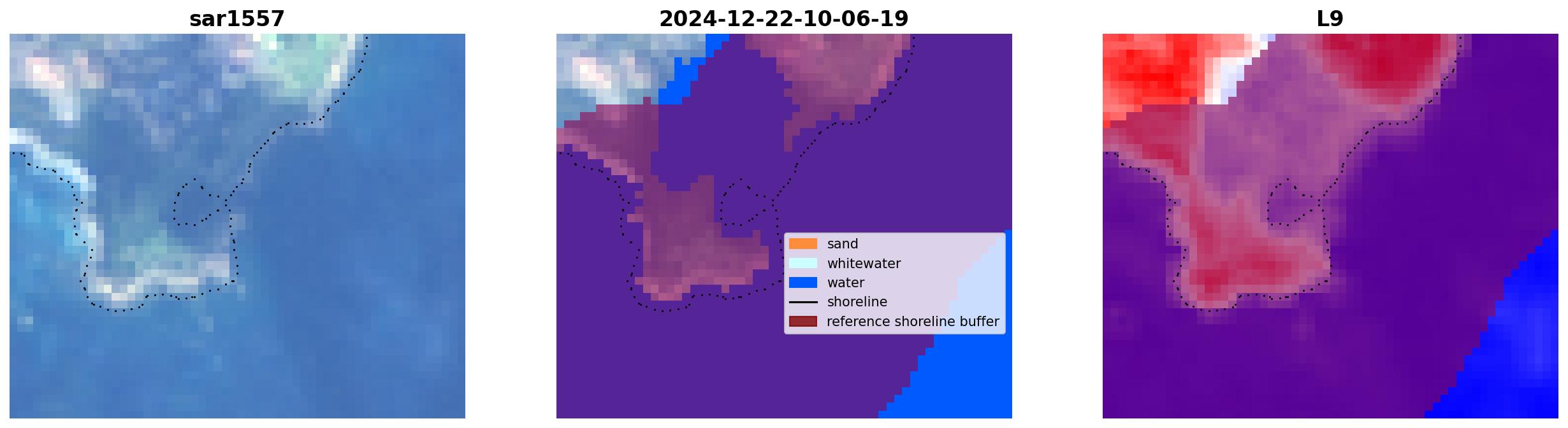 sar1557

2024-12-22-10-06-19

sand
whitewater
water
shoreline
reference shoreline buffer

L9